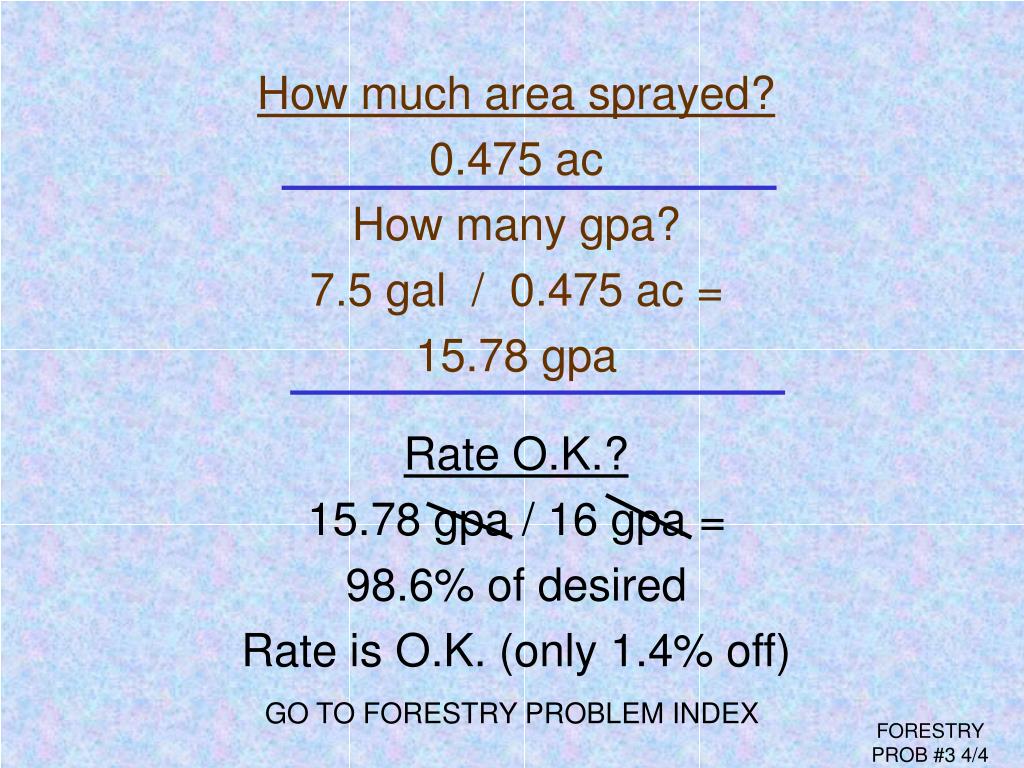 How much area sprayed?
0.475 ac

How many gpa?
7.5 gal / 0.475 ac =
15.78 gpa

Rate O.K.?
15.78 gpa / 16 gpa =
98.6% of desired
Rate is O.K. (only 1.4% off)

GO TO FORESTRY PROBLEM INDEX

FORESTRY
PROB #3 4/4